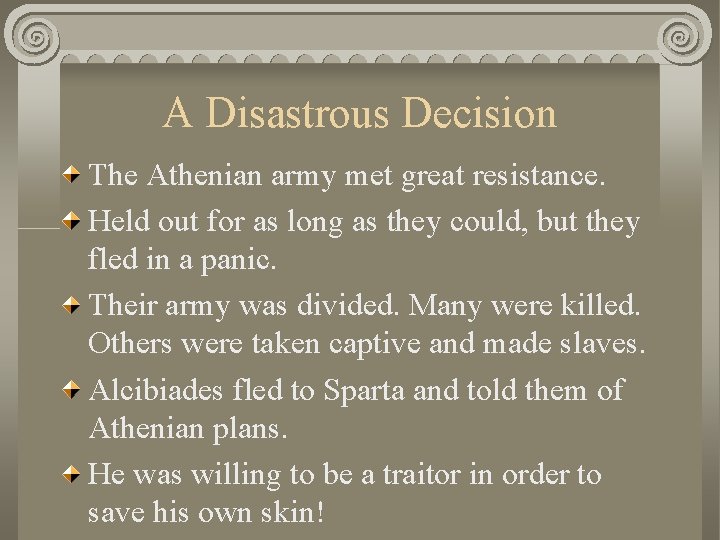 A Disastrous Decision

The Athenian army met great resistance.

Held out for as long as they could, but they fled in a panic.

Their army was divided. Many were killed. Others were taken captive and made slaves.

Alcibiades fled to Sparta and told them of Athenian plans.

He was willing to be a traitor in order to save his own skin!